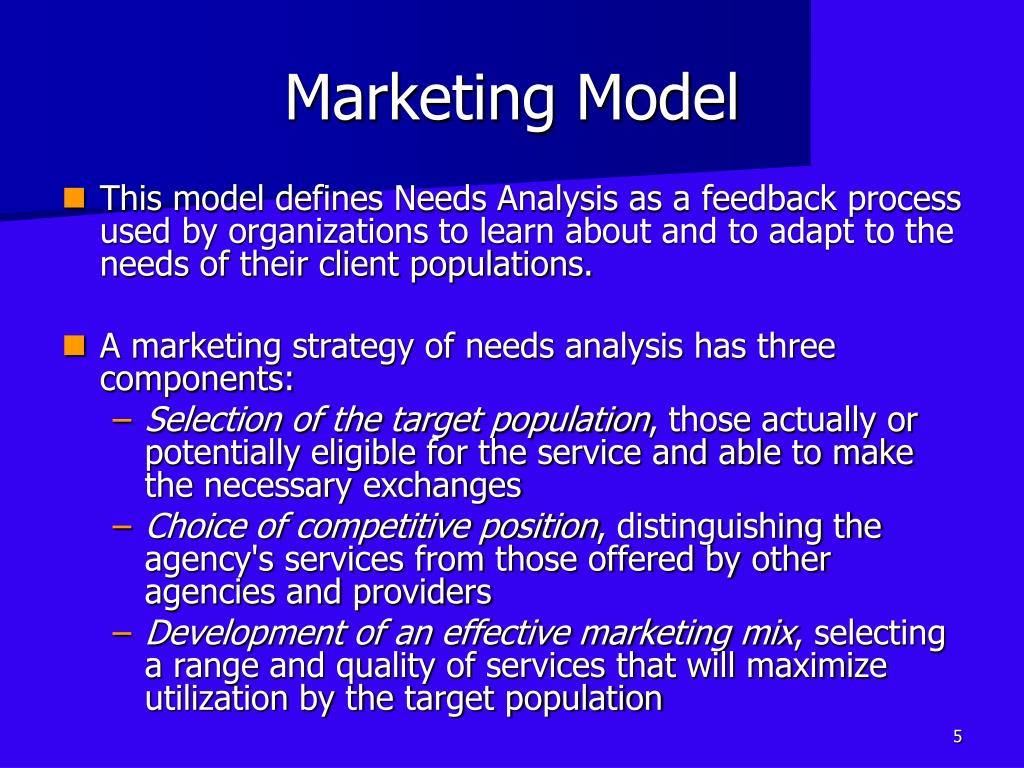 Marketing Model

This model defines Needs Analysis as a feedback process used by organizations to learn about and to adapt to the needs of their client populations.

A marketing strategy of needs analysis has three components:
– Selection of the target population, those actually or potentially eligible for the service and able to make the necessary exchanges
– Choice of competitive position, distinguishing the agency's services from those offered by other agencies and providers
– Development of an effective marketing mix, selecting a range and quality of services that will maximize utilization by the target population

5